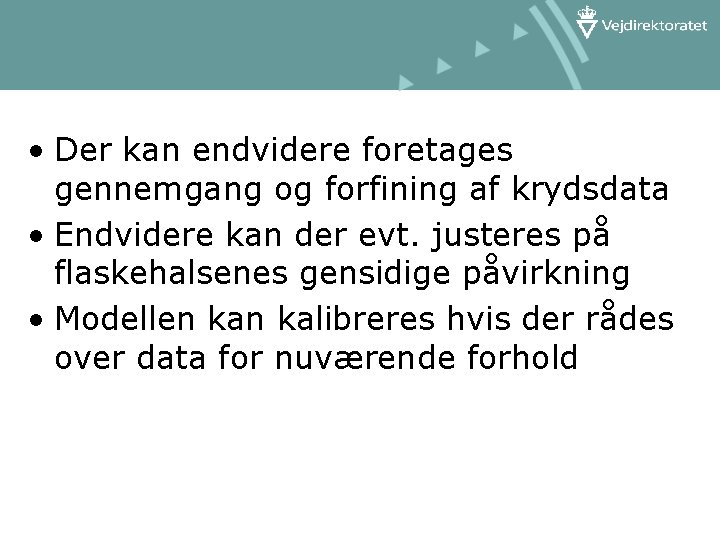 Vejdirektoratet

• Der kan endvidere foretages gennemgang og forfining af krydsdata
• Endvidere kan der evt. justeres på flaskehalsenes gensidige påvirkning
• Modellen kan kalibreres hvis der rådes over data for nuværende forhold